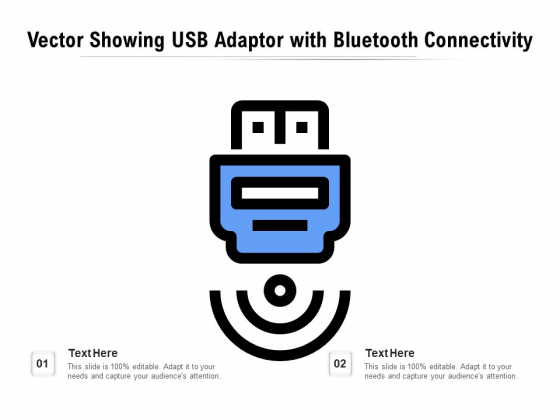 Vector Showing USB Adaptor with Bluetooth Connectivity

01

Text Here

This slide is 100% editable. Adapt it to your needs and capture your audience's attention.

02

Text Here

This slide is 100% editable. Adapt it to your needs and capture your audience's attention.